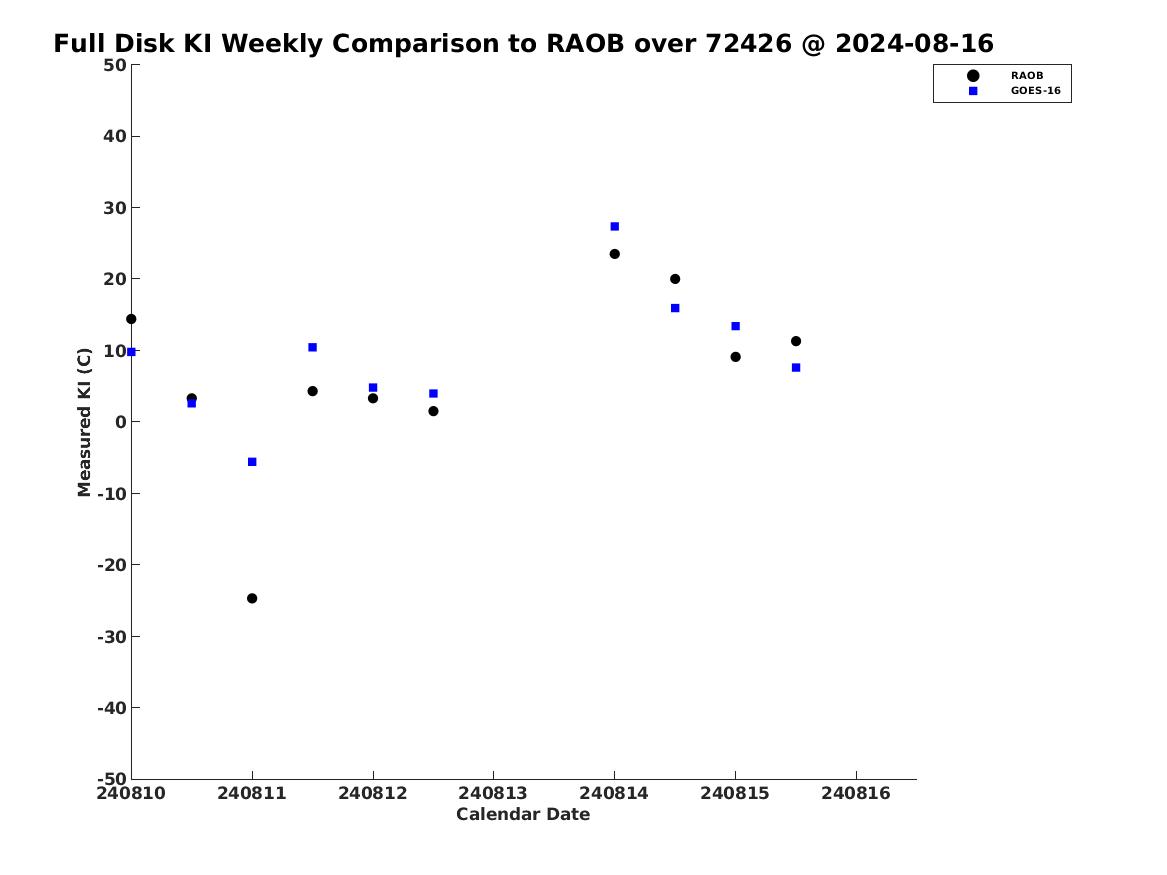 Full Disk KI Weekly Comparison to RAOB over 72426 @ 2024-08-16

RAOB
GOES-16

Measured KI (C)

50
40
30
20
10
0
-10
-20
-30
-40
-50

240810
240811
240812
240813
240814
240815
240816

Calendar Date